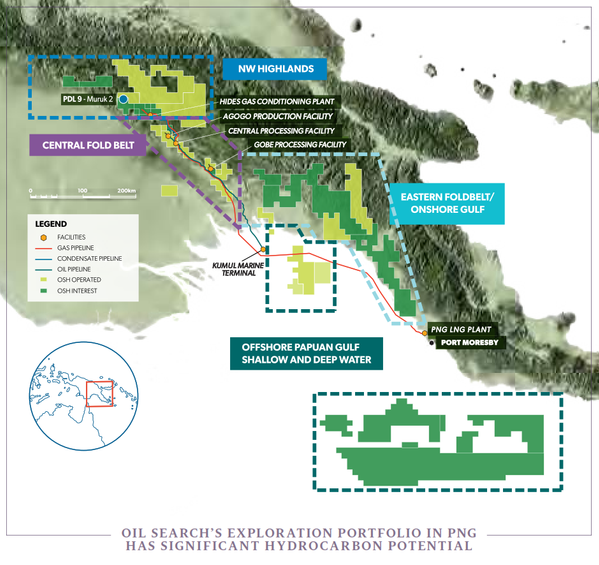 NW HIGHLANDS

PDL 9 - Muruk 2

HIDES GAS CONDITIONING PLANT

AGOGO PRODUCTION FACILITY

CENTRAL PROCESSING FACILITY

GOBE PROCESSING FACILITY

CENTRAL FOLD BELT

0 100 200km

EASTERN FOLDBELT/ ONSHORE GULF

LEGEND

FACILITIES

GAS PIPELINE

CONDENSATE PIPELINE

OIL PIPELINE

OSH OPERATED

OSH INTEREST

KUMUL MARINE TERMINAL

PNG LNG PLANT

PORT MORESBY

OFFSHORE PAPUAN GULF SHALLOW AND DEEP WATER

OIL SEARCH'S EXPLORATION PORTFOLIO IN PNG HAS SIGNIFICANT HYDROCARBON POTENTIAL